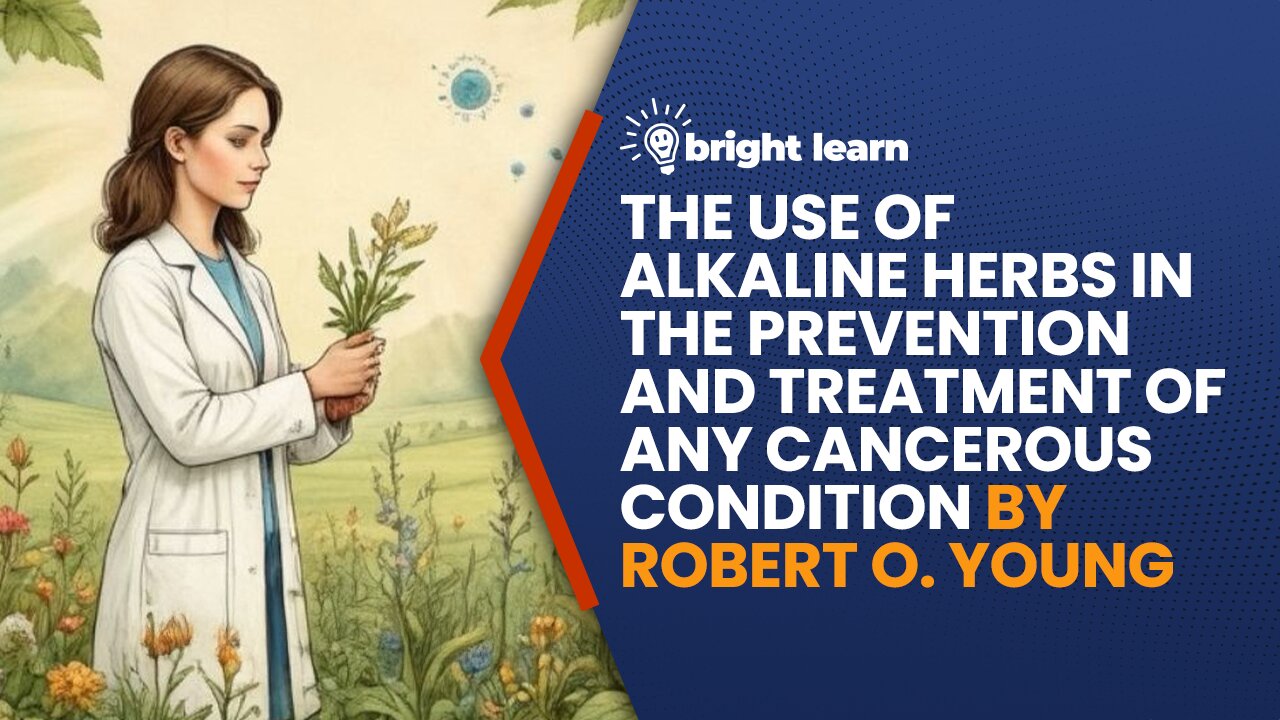 bright learn

THE USE OF ALKALINE HERBS IN THE PREVENTION AND TREATMENT OF ANY CANCEROUS CONDITION BY ROBERT O. YOUNG